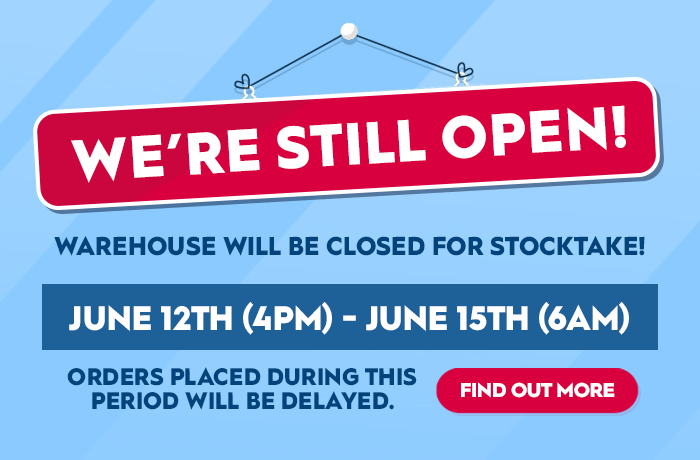 WE'RE STILL OPEN!

WAREHOUSE WILL BE CLOSED FOR STOCKTAKE!

JUNE 12TH (4PM) - JUNE 15TH (6AM)

ORDERS PLACED DURING THIS PERIOD WILL BE DELAYED.

FIND OUT MORE